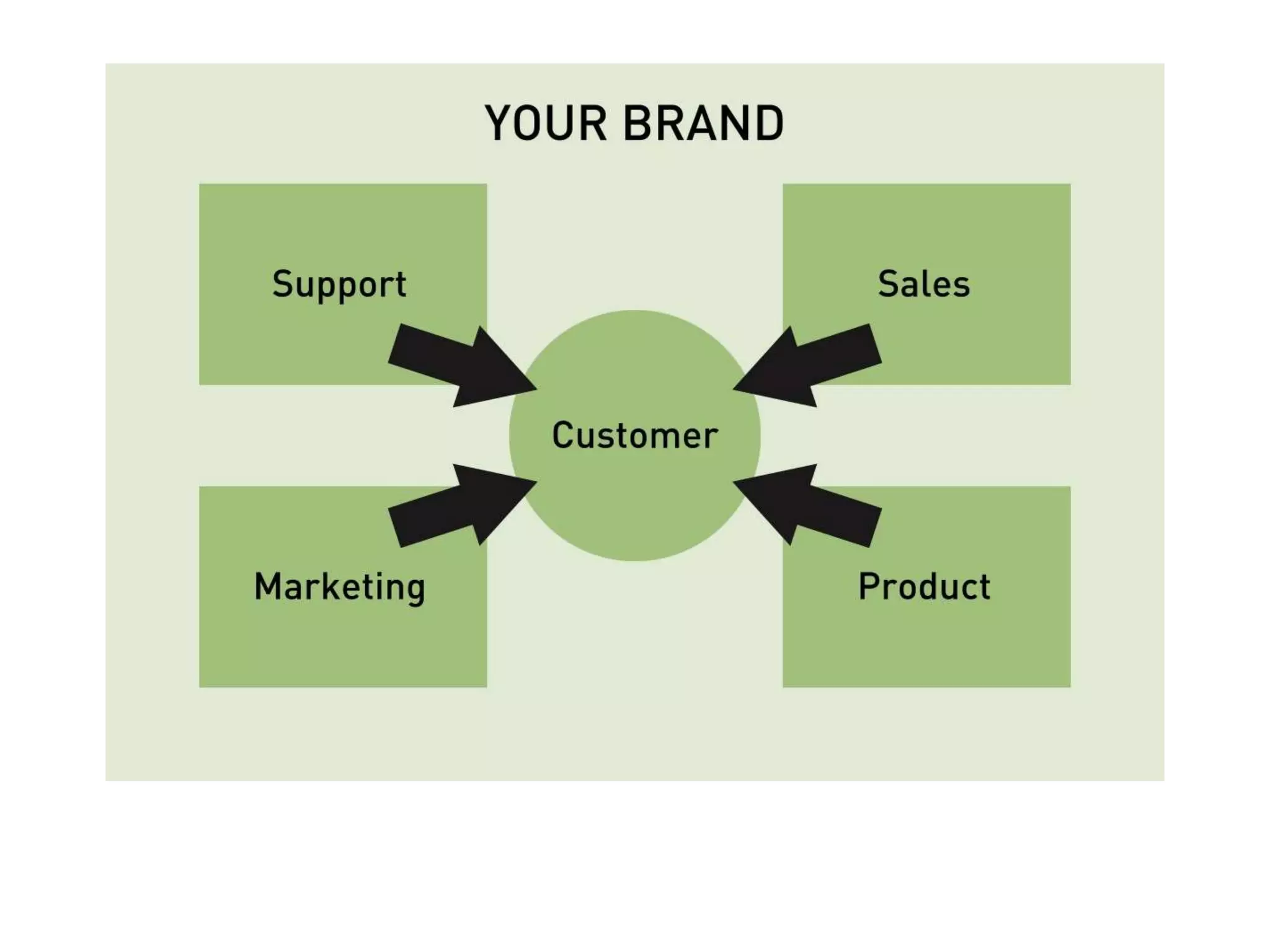 YOUR BRAND

Support

Sales

Customer

Marketing

Product